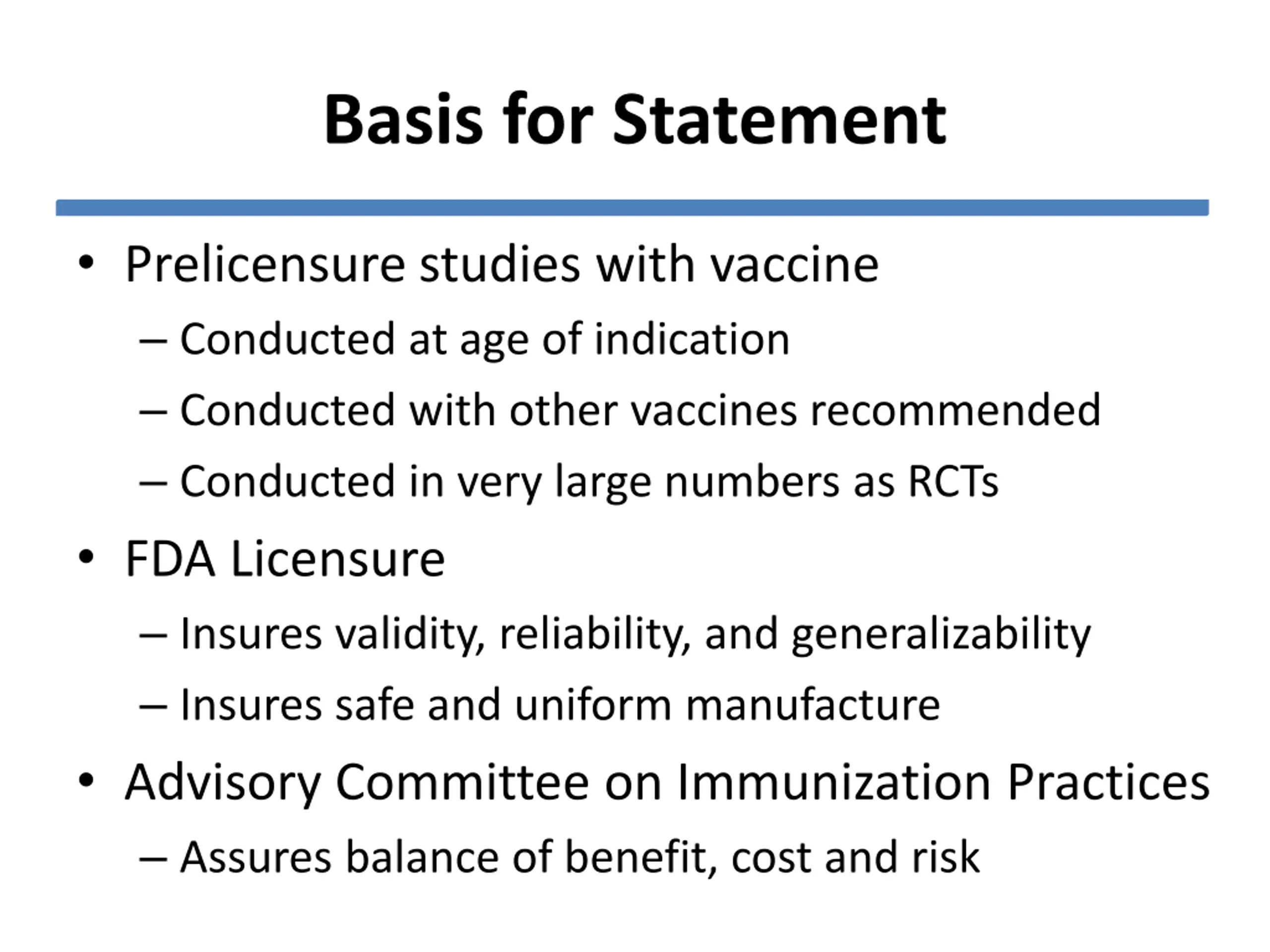 Basis for Statement

• Prelicensure studies with vaccine
– Conducted at age of indication
– Conducted with other vaccines recommended
– Conducted in very large numbers as RCTs
• FDA Licensure
– Insures validity, reliability, and generalizability
– Insures safe and uniform manufacture
• Advisory Committee on Immunization Practices
– Assures balance of benefit, cost and risk